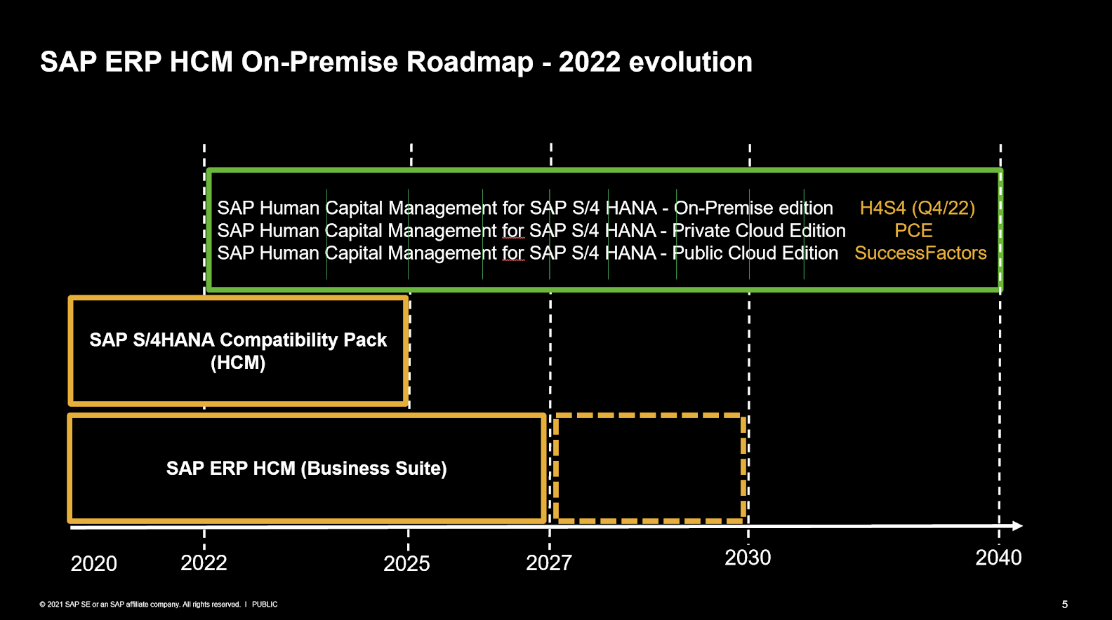 SAP ERP HCM On-Premise Roadmap - 2022 evolution

SAP Human Capital Management for SAP S/4 HANA - On-Premise edition H4S4 (Q4/22)
SAP Human Capital Management for SAP S/4 HANA - Private Cloud Edition PCE
SAP Human Capital Management for SAP S/4 HANA - Public Cloud Edition SuccessFactors

SAP S/4HANA Compatibility Pack (HCM)

SAP ERP HCM (Business Suite)

2020 2022 2025 2027 2030 2040

© 2021 SAP SE or an SAP affiliate company. All rights reserved. I PUBLIC

5